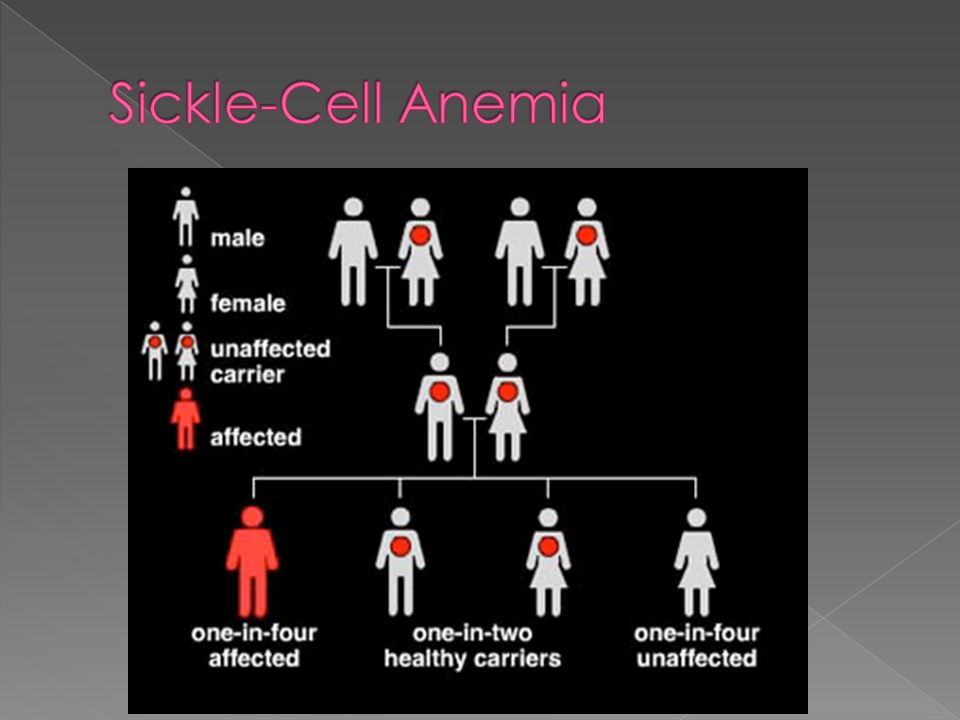 Sickle-Cell Anemia

male

female

unaffected carrier

affected

one-in-four affected

one-in-two healthy carriers

one-in-four unaffected